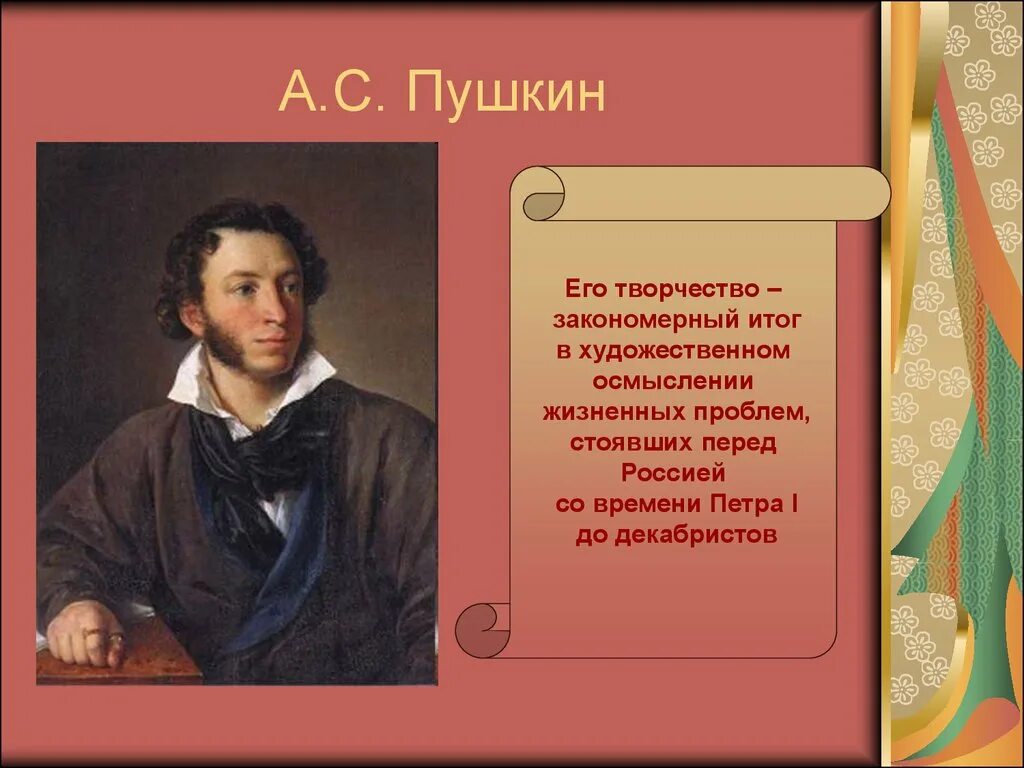 А.С. Пушкин

Его творчество – закономерный итог в художественном осмыслении жизненных проблем, стоявших перед Россией со времени Петра I до декабристов